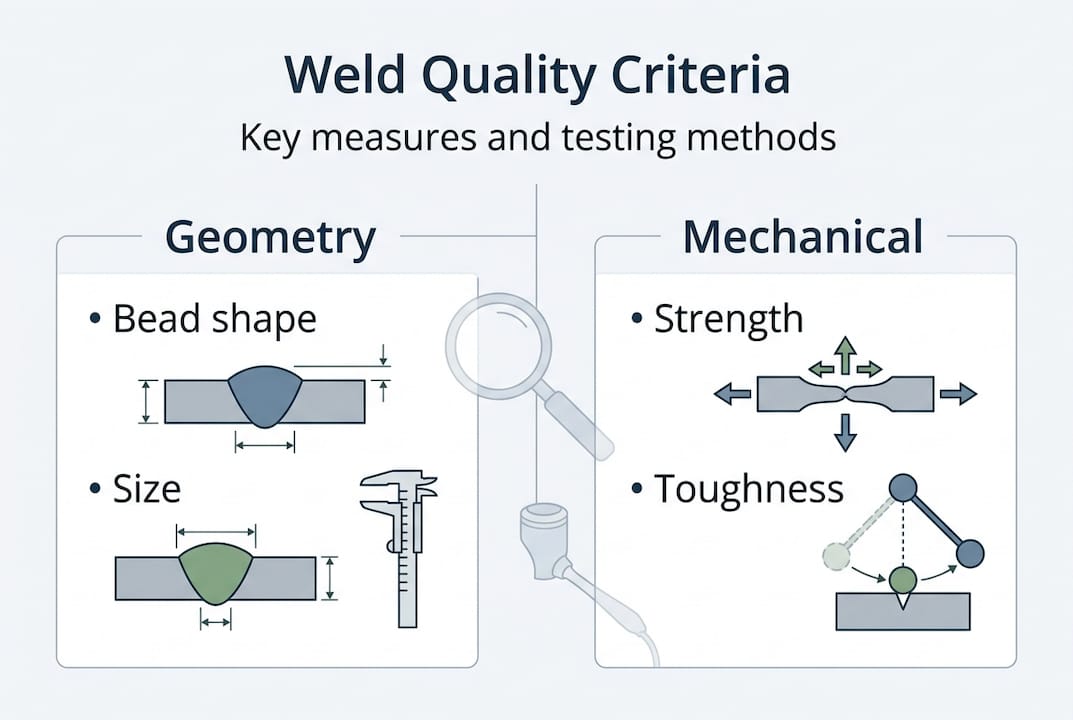 Weld Quality Criteria
Key measures and testing methods

Geometry

• Bead shape

• Size

Mechanical

• Strength

• Toughness